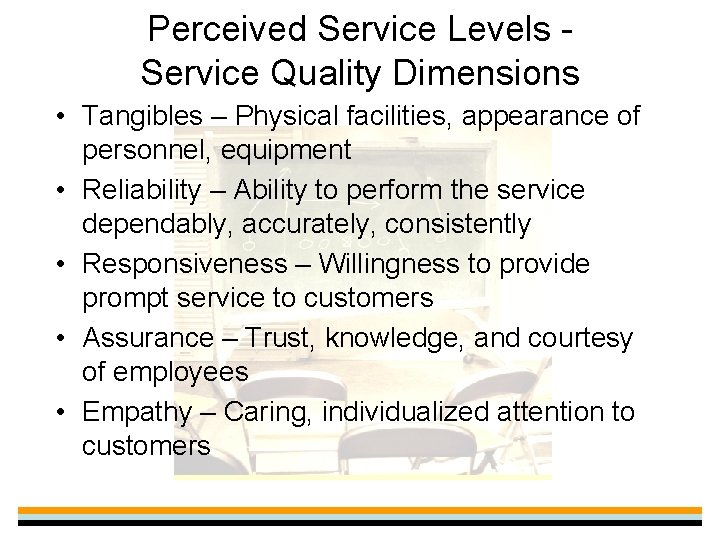 Perceived Service Levels - Service Quality Dimensions

• Tangibles – Physical facilities, appearance of personnel, equipment
• Reliability – Ability to perform the service dependably, accurately, consistently
• Responsiveness – Willingness to provide prompt service to customers
• Assurance – Trust, knowledge, and courtesy of employees
• Empathy – Caring, individualized attention to customers